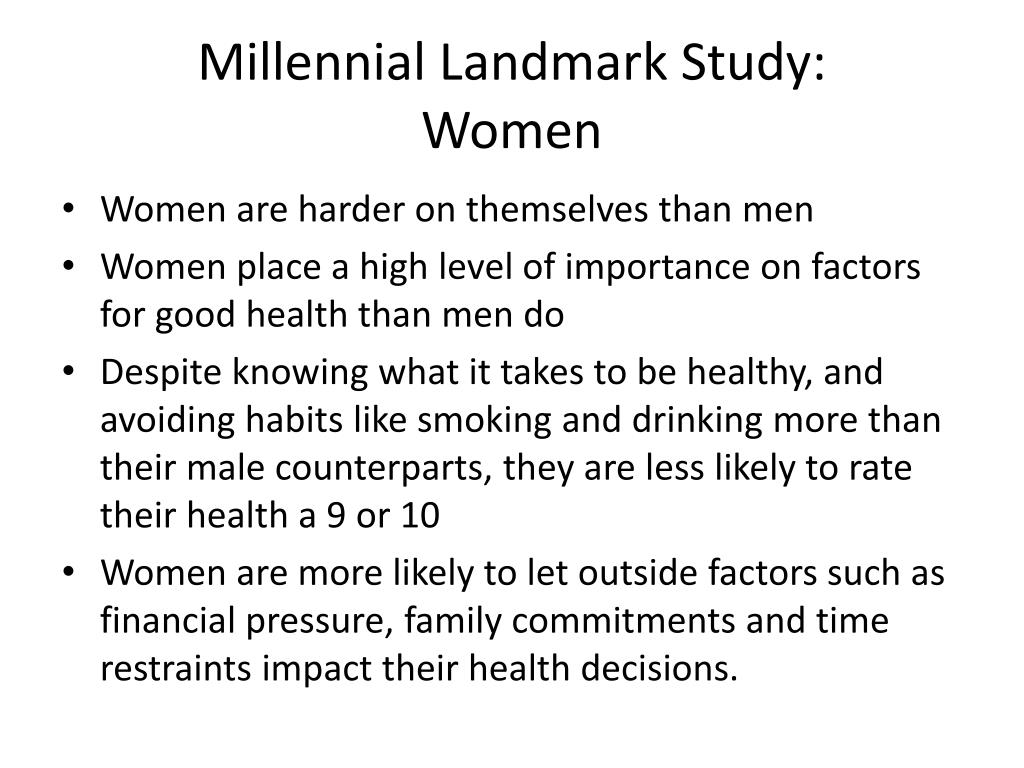 Millennial Landmark Study:
Women

• Women are harder on themselves than men
• Women place a high level of importance on factors for good health than men do
• Despite knowing what it takes to be healthy, and avoiding habits like smoking and drinking more than their male counterparts, they are less likely to rate their health a 9 or 10
• Women are more likely to let outside factors such as financial pressure, family commitments and time restraints impact their health decisions.